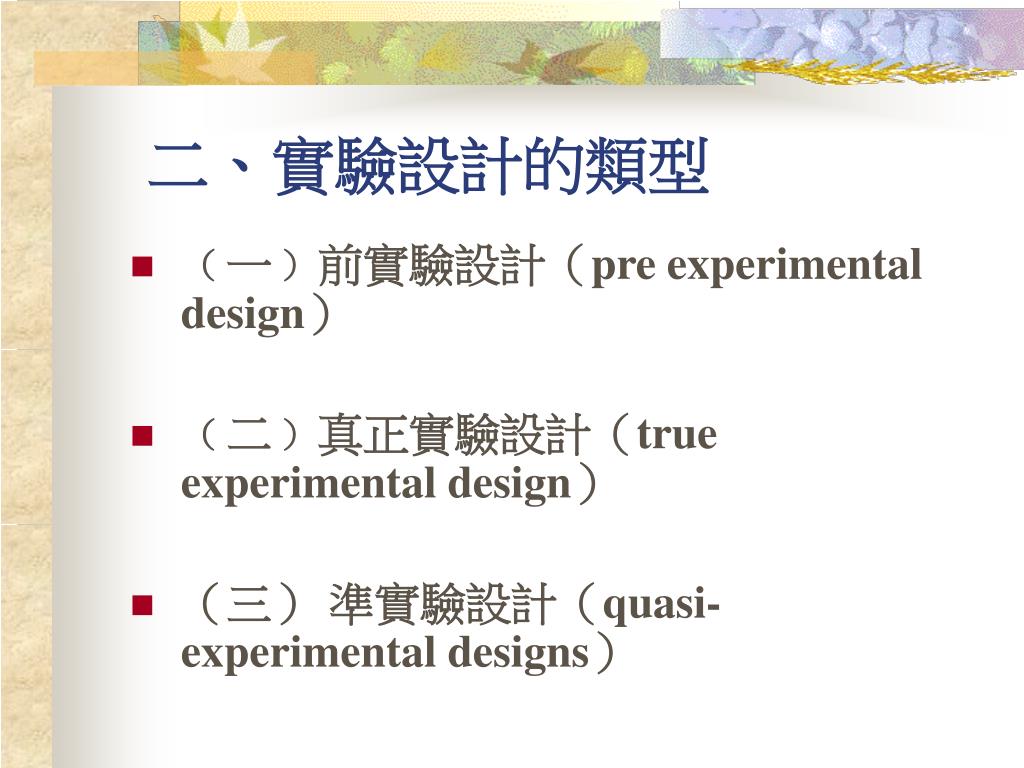 二、實驗設計的類型

（一）前實驗設計（pre experimental design）

（二）真正實驗設計（true experimental design）

（三） 準實驗設計（quasi-experimental designs）